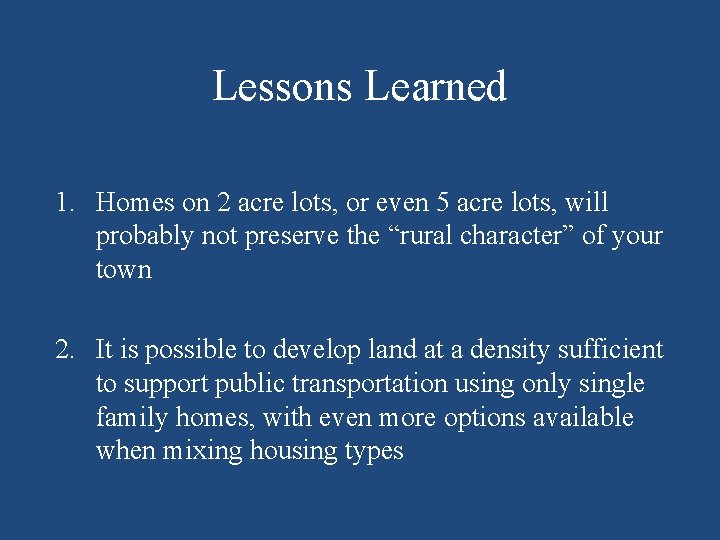 Lessons Learned

1. Homes on 2 acre lots, or even 5 acre lots, will probably not preserve the “rural character” of your town

2. It is possible to develop land at a density sufficient to support public transportation using only single family homes, with even more options available when mixing housing types